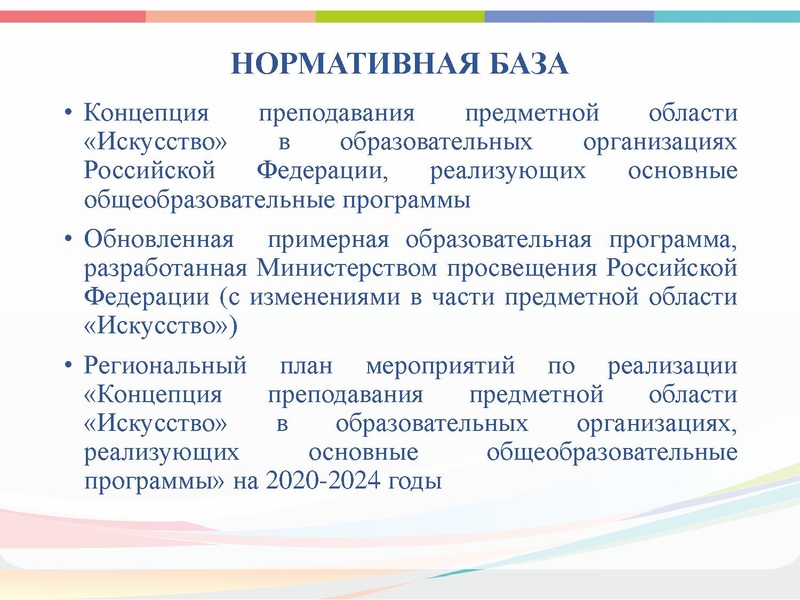 НОРМАТИВНАЯ БАЗА

• Концепция преподавания предметной области «Искусство» в образовательных организациях Российской Федерации, реализующих основные общеобразовательные программы

• Обновленная примерная образовательная программа, разработанная Министерством просвещения Российской Федерации (с изменениями в части предметной области «Искусство»)

• Региональный план мероприятий по реализации «Концепция преподавания предметной области «Искусство» в образовательных организациях, реализующих основные общеобразовательные программы» на 2020-2024 годы